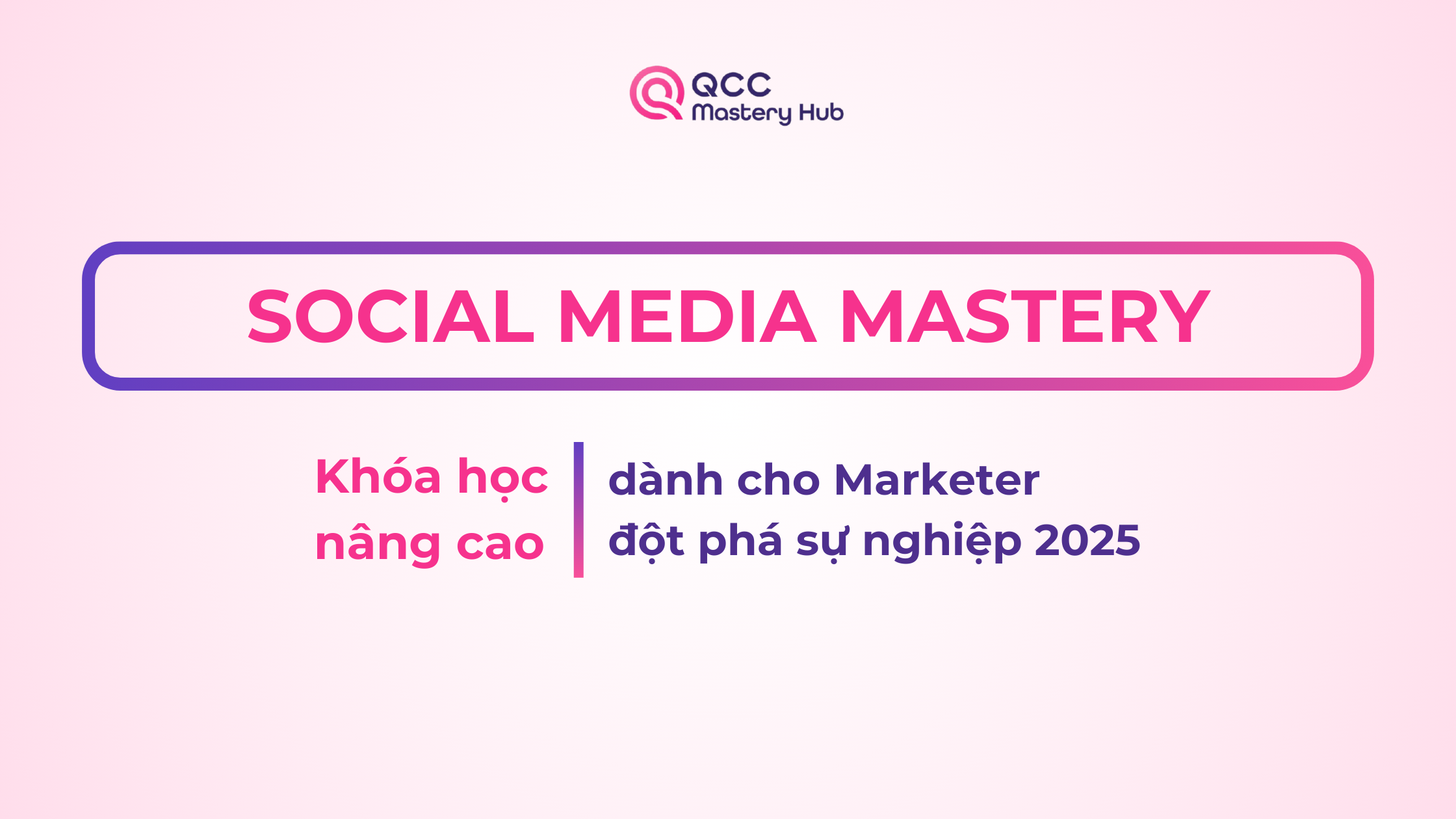 QCC
Mastery Hub

SOCIAL MEDIA MASTERY

Khóa học nâng cao

dành cho Marketer đột phá sự nghiệp 2025